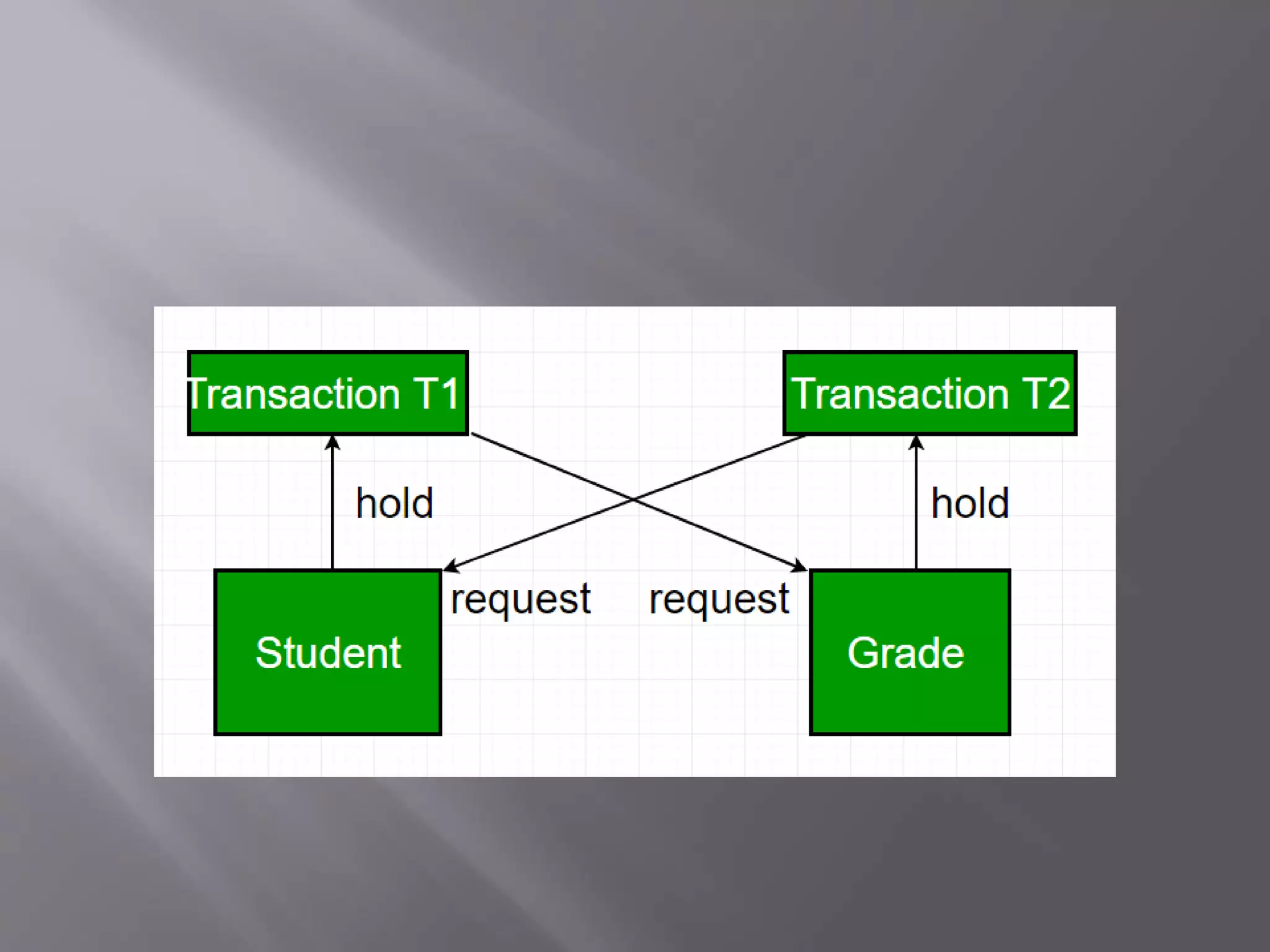 Transaction T1

Transaction T2

hold

hold

request

request

Student

Grade